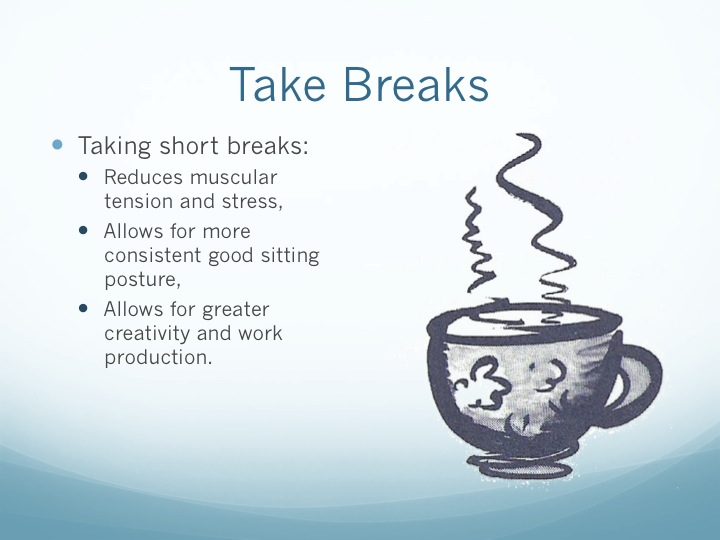 Take Breaks

- Taking short breaks:
  - Reduces muscular tension and stress,
  - Allows for more consistent good sitting posture,
  - Allows for greater creativity and work production.